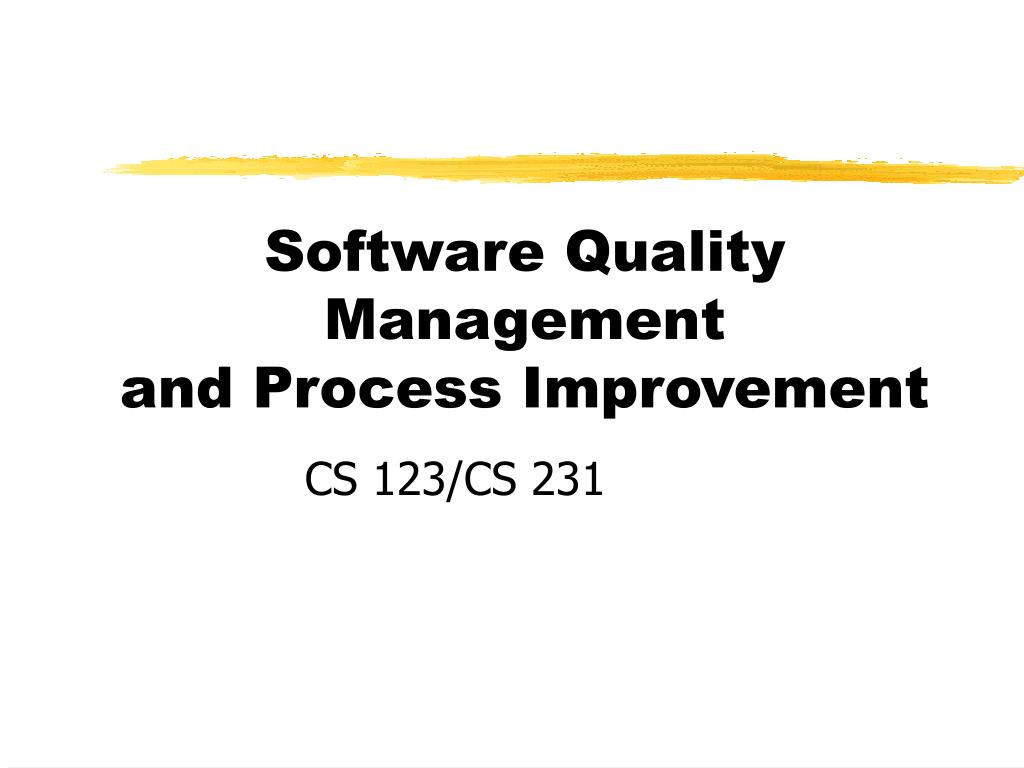 Software Quality Management and Process Improvement

CS 123/CS 231